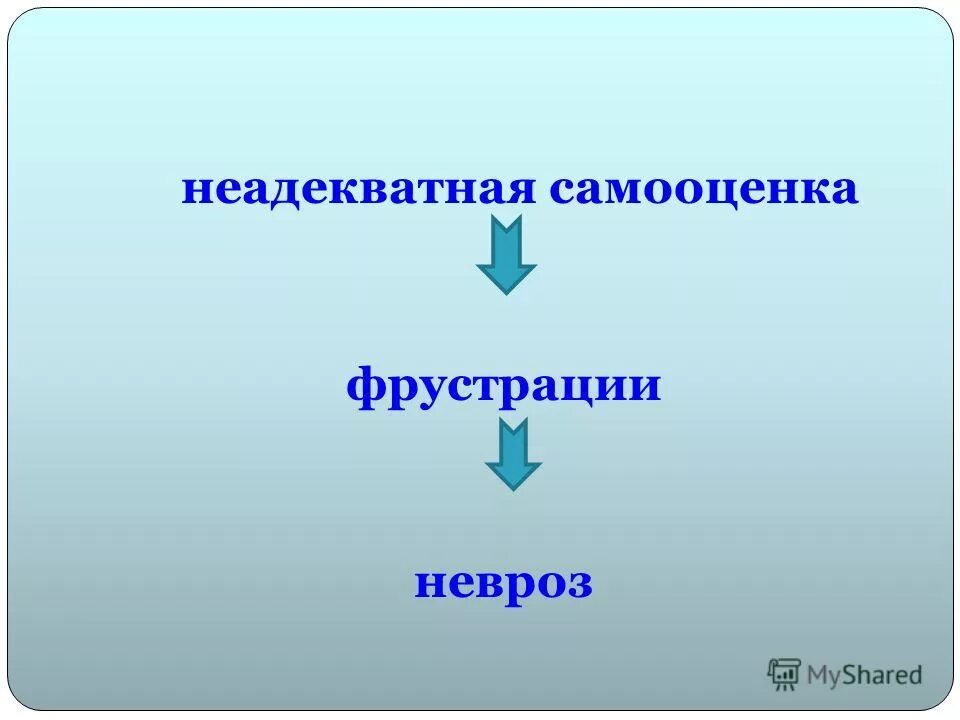 неадекватная самооценка

фрустрации

невроз

MyShared